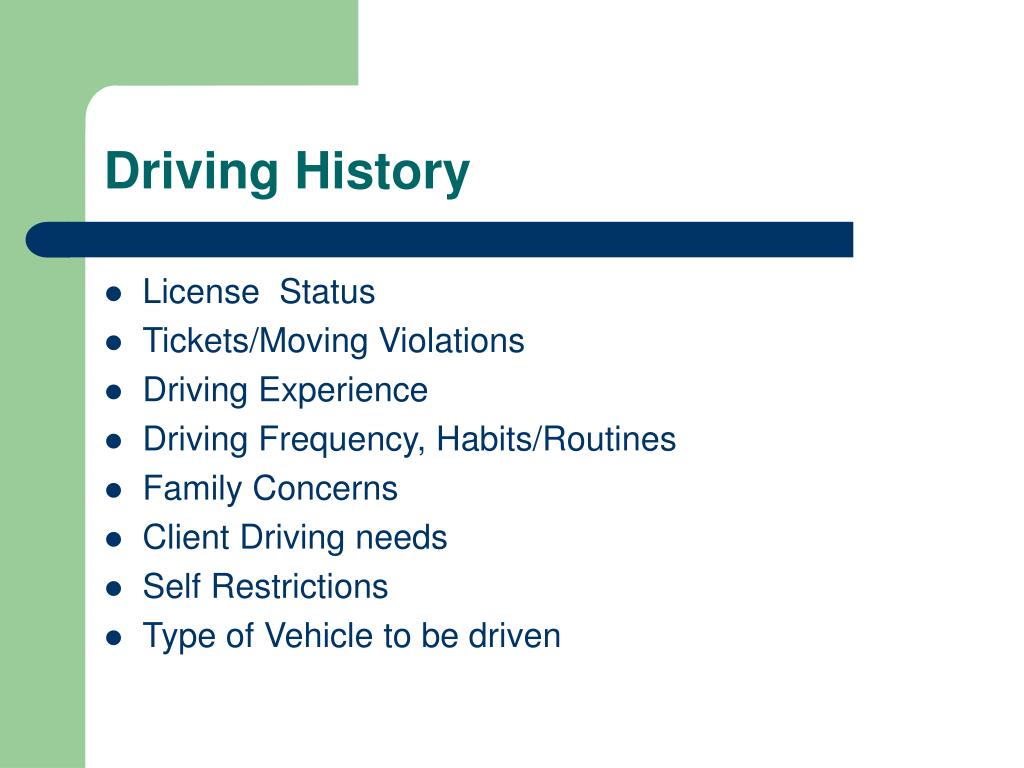 Driving History

- License Status
- Tickets/Moving Violations
- Driving Experience
- Driving Frequency, Habits/Routines
- Family Concerns
- Client Driving needs
- Self Restrictions
- Type of Vehicle to be driven